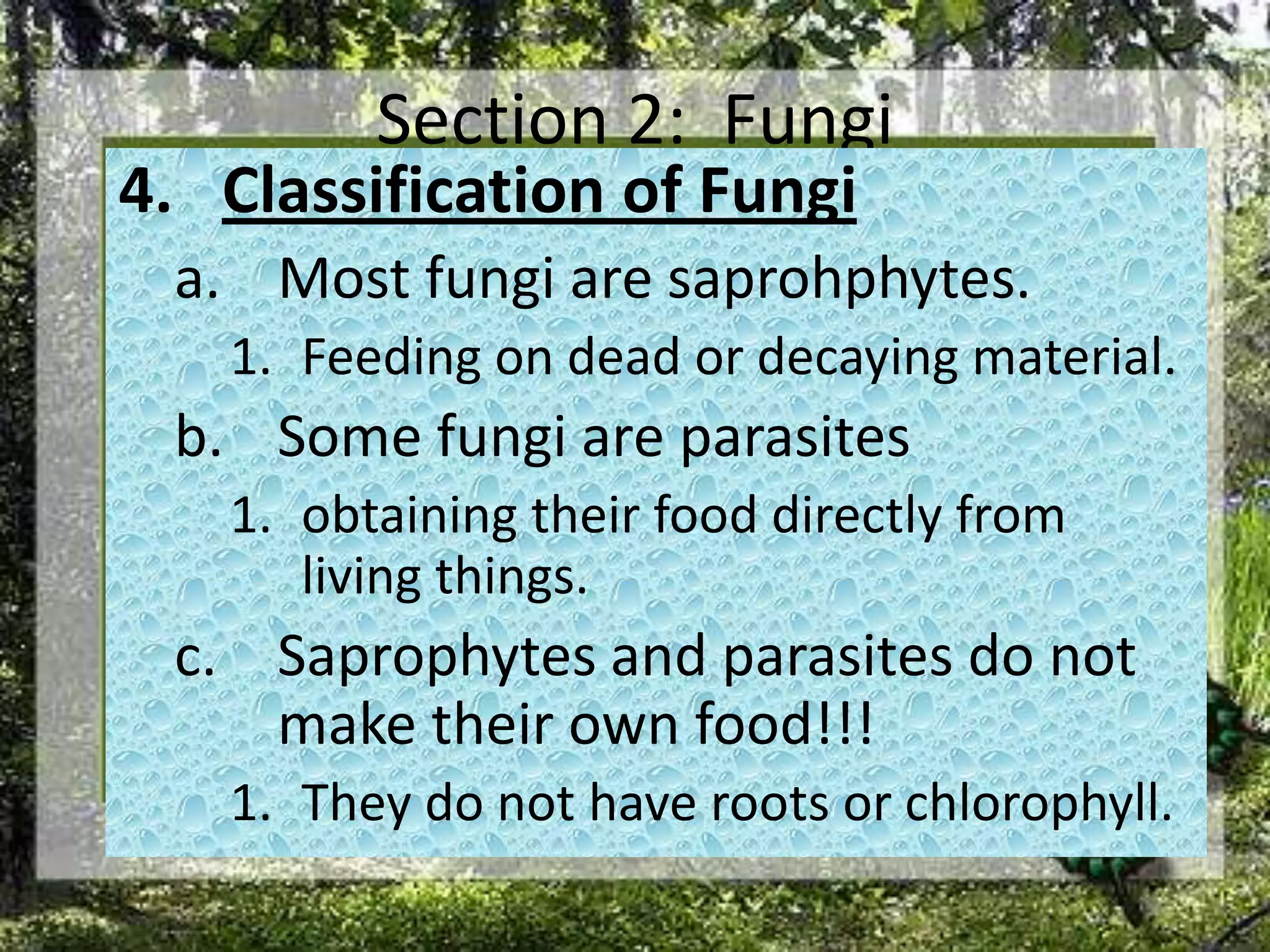 Section 2: Fungi

4. Classification of Fungi

a. Most fungi are saprohphytes.

1. Feeding on dead or decaying material.

b. Some fungi are parasites

1. obtaining their food directly from living things.

c. Saprophytes and parasites do not make their own food!!!

1. They do not have roots or chlorophyll.